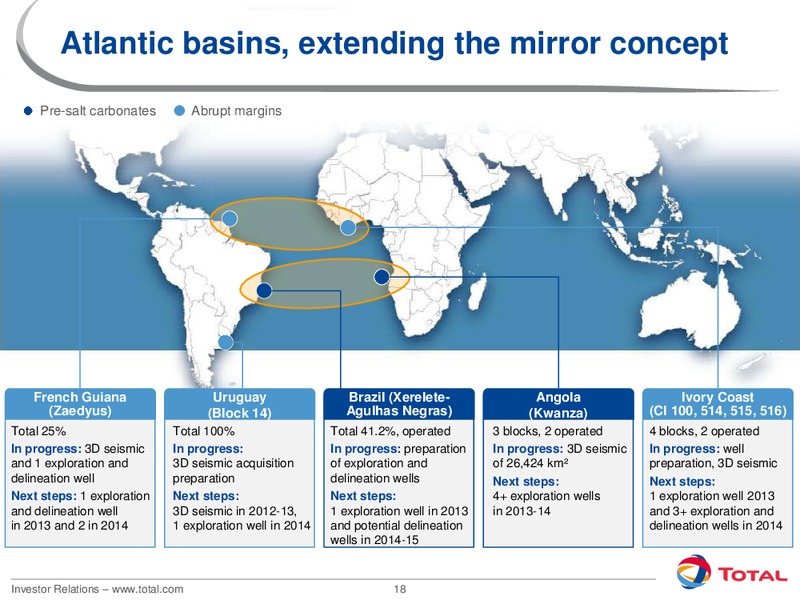 Atlantic basins, extending the mirror concept

Pre-salt carbonates
Abrupt margins

French Guiana (Zaedyus)
Total 25%
In progress: 3D seismic and 1 exploration and delineation well
Next steps: 1 exploration and delineation well in 2013 and 2 in 2014

Uruguay (Block 14)
Total 100%
In progress: 3D seismic acquisition preparation
Next steps: 3D seismic in 2012-13, 1 exploration well in 2014

Brazil (Xerelete-Agulhas Negras)
Total 41.2%, operated
In progress: preparation of exploration and delineation wells
Next steps: 1 exploration well in 2013 and potential delineation wells in 2014-15

Angola (Kwanza)
3 blocks, 2 operated
In progress: 3D seismic of 26,424 km²
Next steps: 4+ exploration wells in 2013-14

Ivory Coast (CI 100, 514, 515, 516)
4 blocks, 2 operated
In progress: well preparation, 3D seismic
Next steps: 1 exploration well 2013 and 3+ exploration and delineation wells in 2014

Investor Relations – www.total.com
18
TOTAL